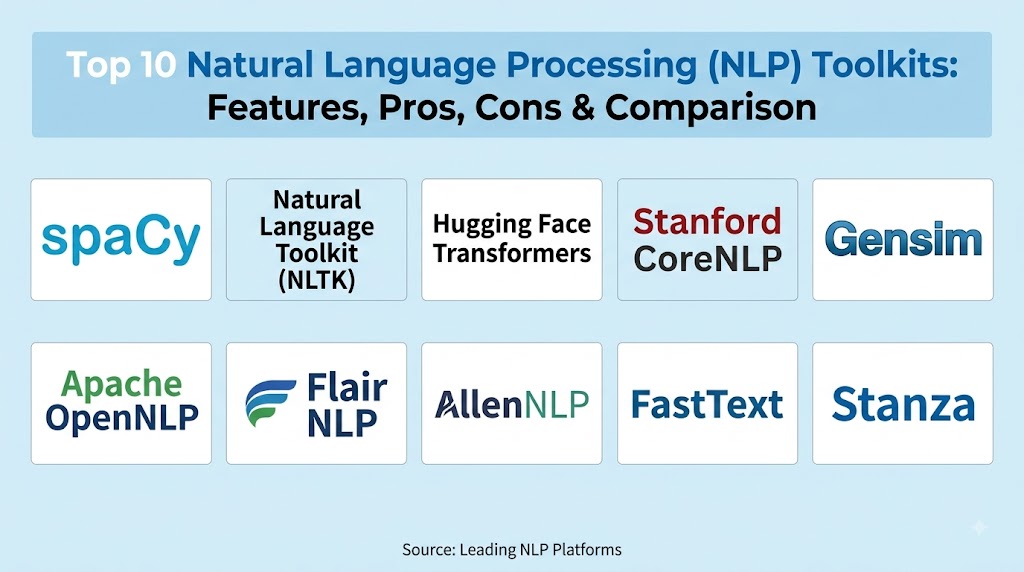 Top 10 Natural Language Processing (NLP) Toolkits: Features, Pros, Cons & Comparison

spaCy

Natural Language Toolkit (NLTK)

Hugging Face Transformers

Stanford CoreNLP

Gensim

Apache OpenNLP

Flair NLP

AllenNLP

FastText

Stanza

Source: Leading NLP Platforms